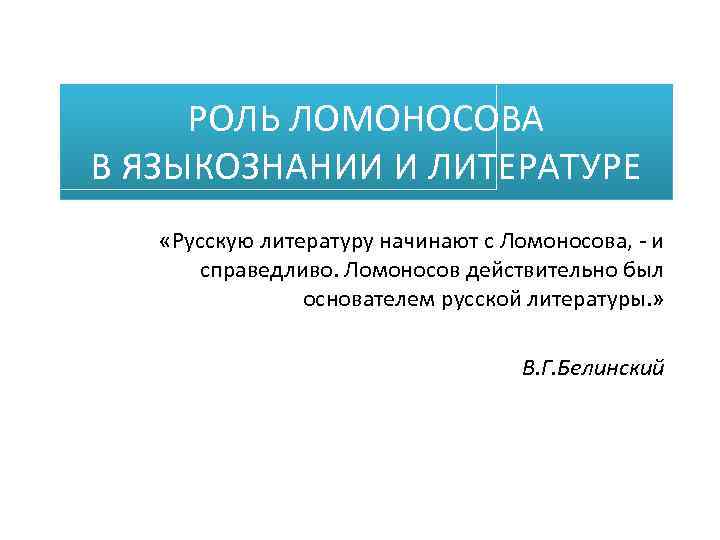 РОЛЬ ЛОМОНОСОВА В ЯЗЫКОЗНАНИИ И ЛИТЕРАТУРЕ

«Русскую литературу начинают с Ломоносова, - и справедливо. Ломоносов действительно был основателем русской литературы.»

В.Г.Белинский